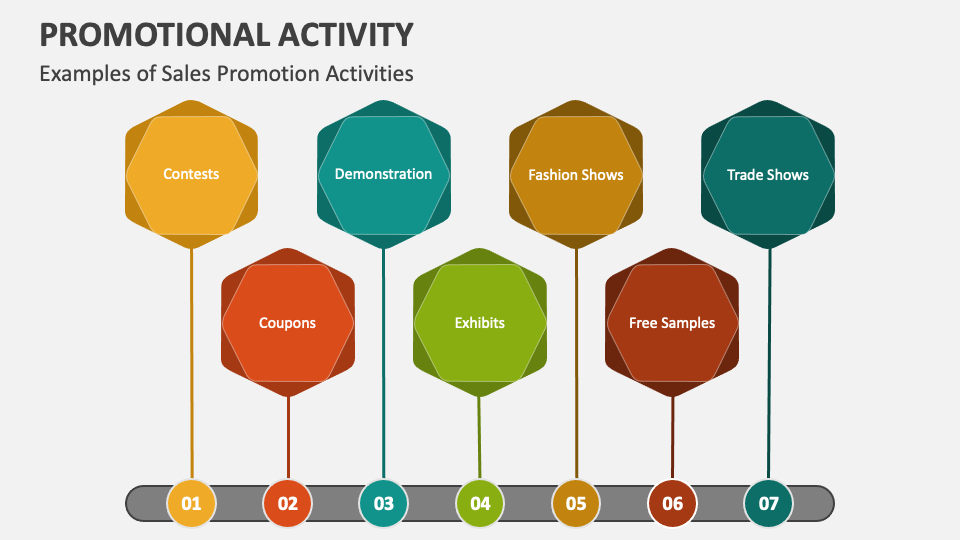 PROMOTIONAL ACTIVITY

Examples of Sales Promotion Activities

Contests

Coupons

Demonstration

Exhibits

Fashion Shows

Free Samples

Trade Shows

01

02

03

04

05

06

07